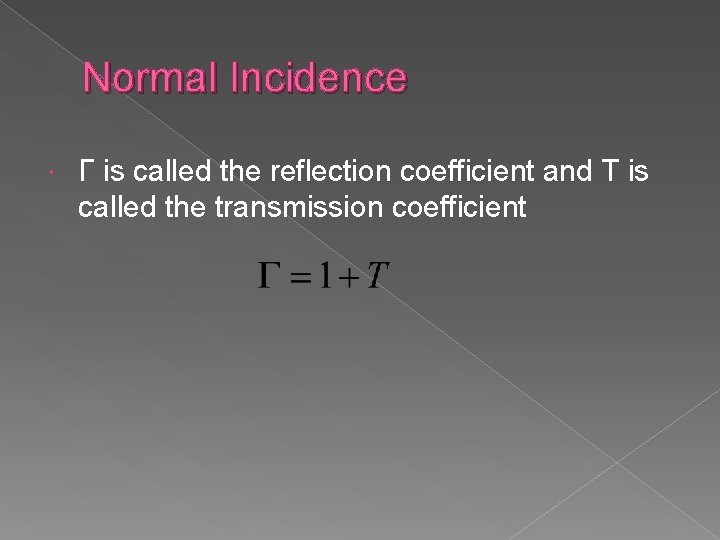 Normal Incidence

Γ is called the reflection coefficient and T is called the transmission coefficient

$\Gamma = 1 + T$